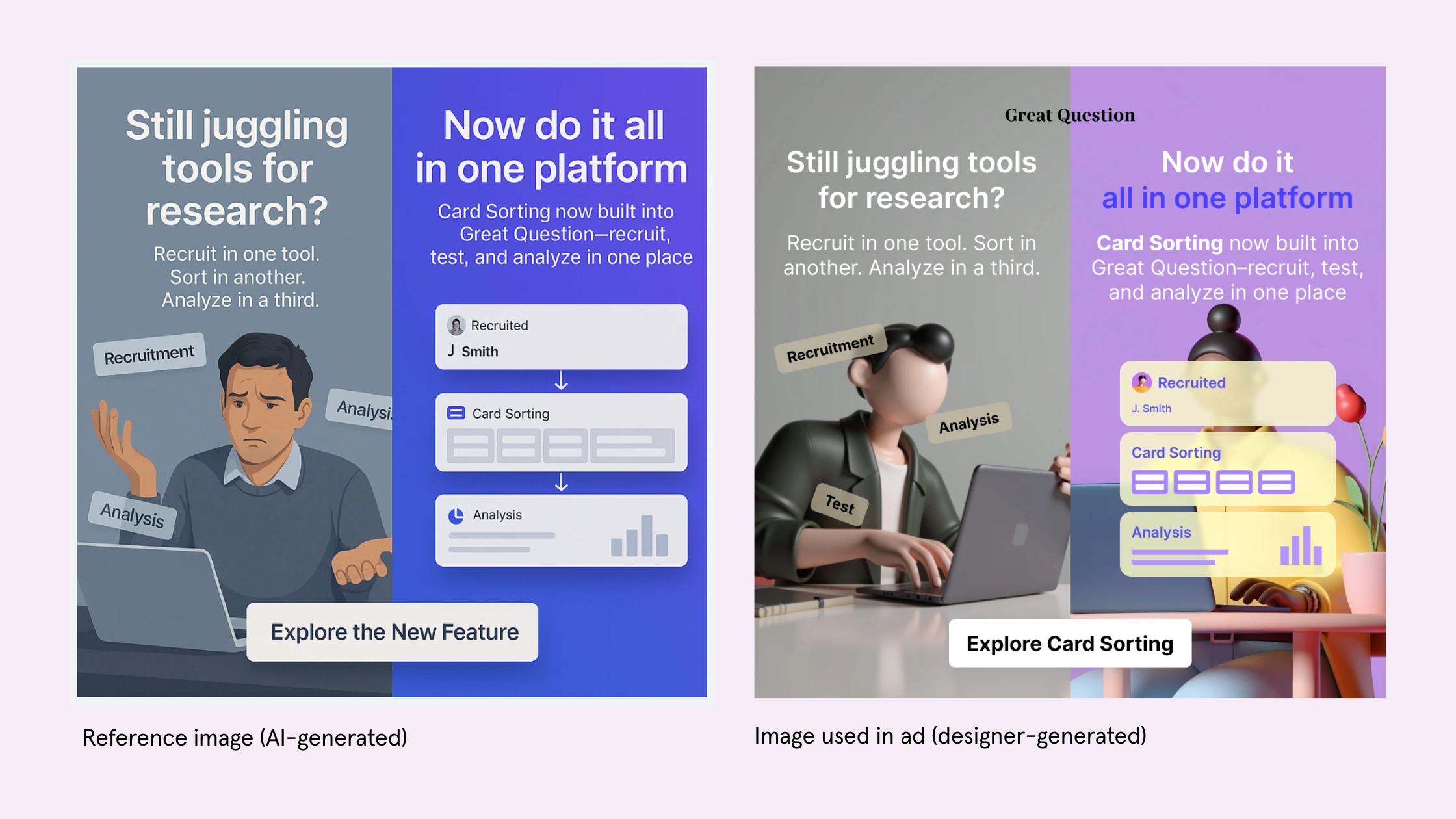 Still juggling tools for research?

Recruit in one tool. Sort in another. Analyze in a third.

Recruitment

Analysi

Analysis

Now do it all in one platform

Card Sorting now built into Great Question—recruit, test, and analyze in one place

Recruited

J Smith

Card Sorting

Analysis

Explore the New Feature

Reference image (AI-generated)

Great Question

Still juggling tools for research?

Recruit in one tool. Sort in another. Analyze in a third.

Recruitment

Analysis

Test

Now do it all in one platform

Card Sorting now built into Great Question–recruit, test, and analyze in one place

Recruited

J. Smith

Card Sorting

Analysis

Explore Card Sorting

Image used in ad (designer-generated)